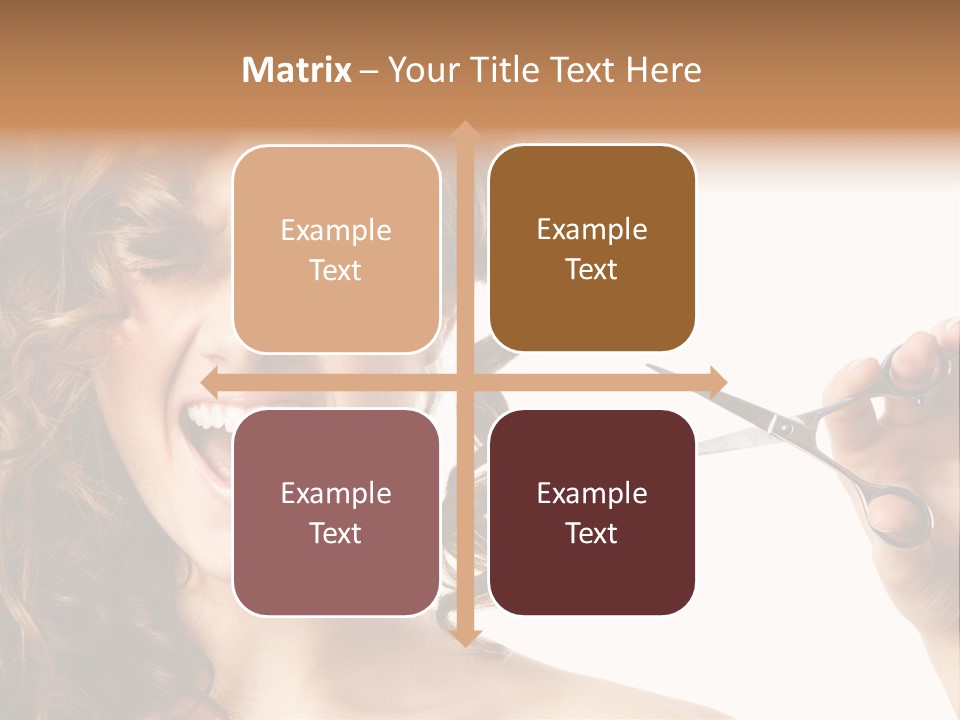 Matrix – Your Title Text Here

Example Text

Example Text

Example Text

Example Text